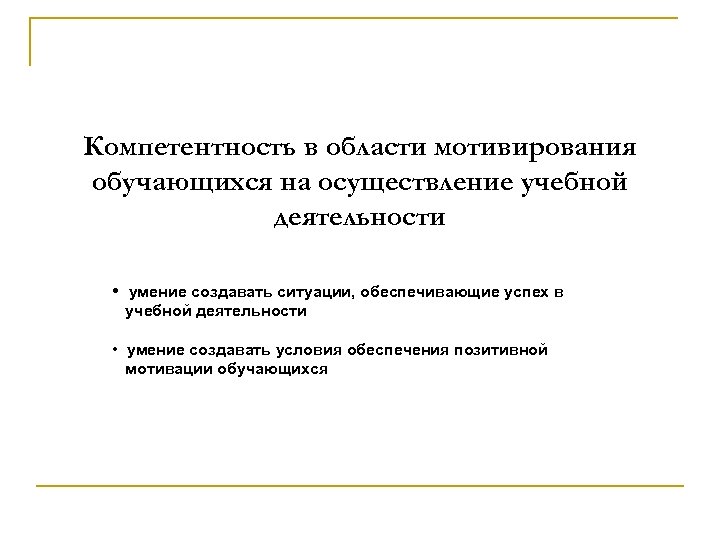 Компетентность в области мотивирования обучающихся на осуществление учебной деятельности

• умение создавать ситуации, обеспечивающие успех в учебной деятельности

• умение создавать условия обеспечения позитивной мотивации обучающихся